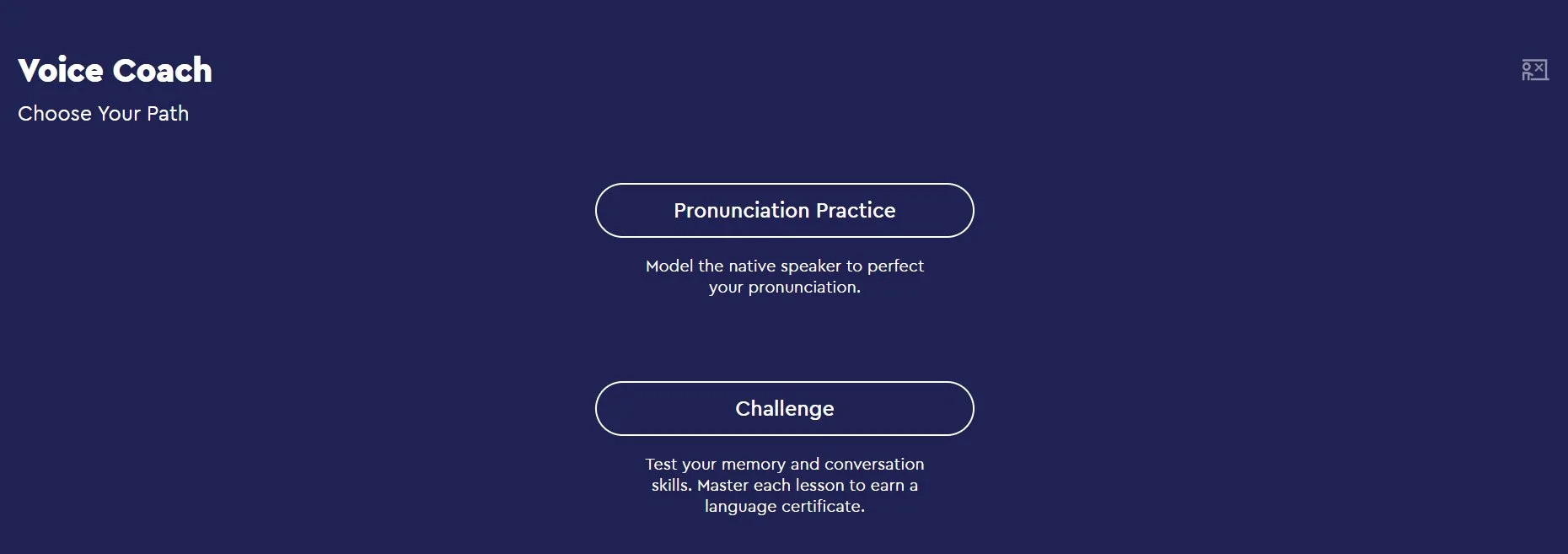 Voice Coach
Choose Your Path

Pronunciation Practice

Model the native speaker to perfect your pronunciation.

Challenge

Test your memory and conversation skills. Master each lesson to earn a language certificate.